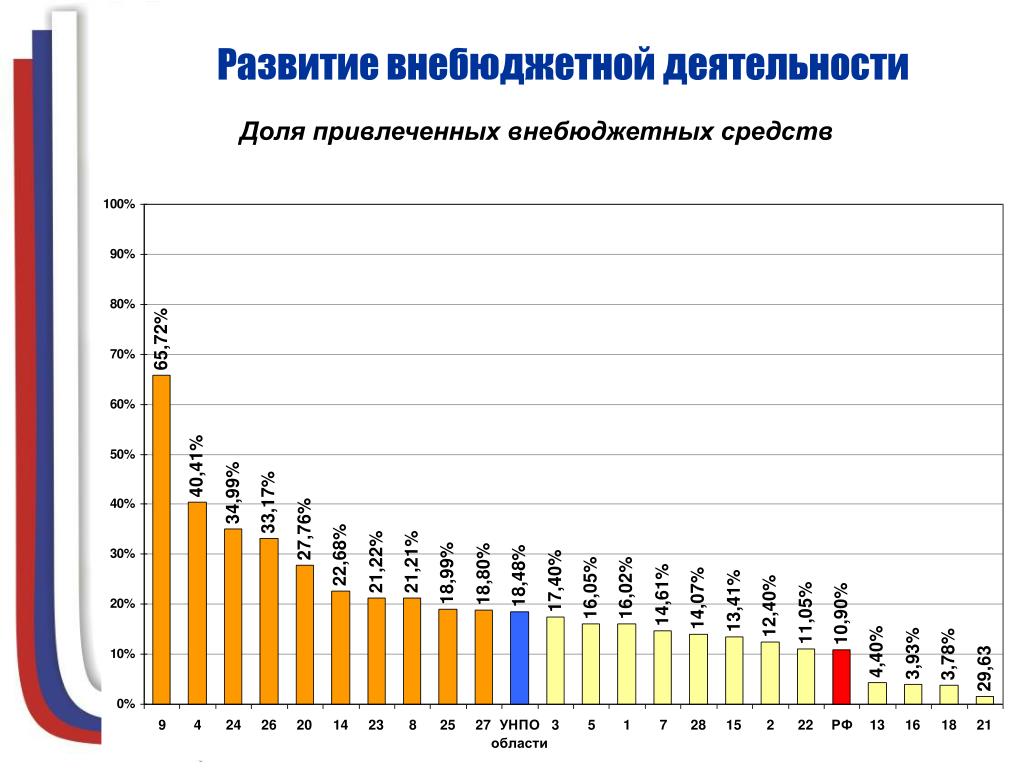 Развитие внебюджетной деятельности

Доля привлеченных внебюджетных средств

100%
90%
80%
70%
60%
50%
40%
30%
20%
10%
0%

65,72%
40,41%
34,99%
33,17%
27,76%
22,68%
21,22%
21,21%
18,99%
18,80%
18,48%
17,40%
16,05%
16,02%
14,61%
14,07%
13,41%
12,40%
11,05%
10,90%
4,40%
3,93%
3,78%
29,63

9 4 24 26 20 14 23 8 25 27 УНПО области 3 5 1 7 28 15 2 22 РФ 13 16 18 21